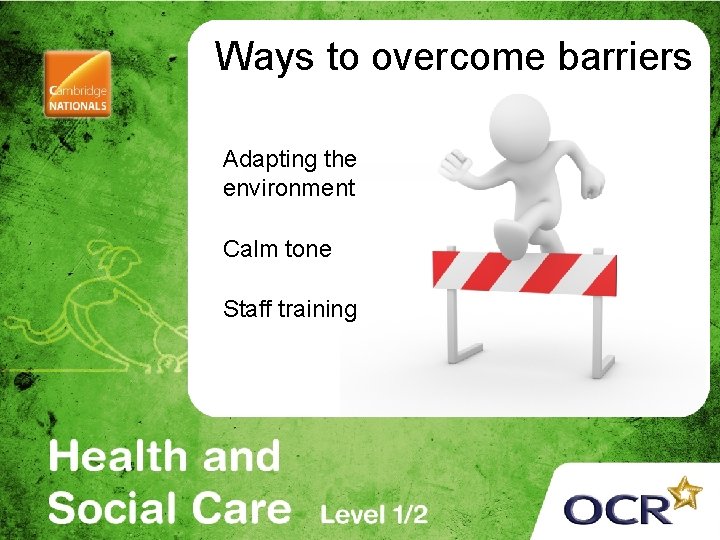 Cambridge NATIONALS

Ways to overcome barriers

Adapting the environment

Calm tone

Staff training

Health and Social Care Level 1/2

OCR